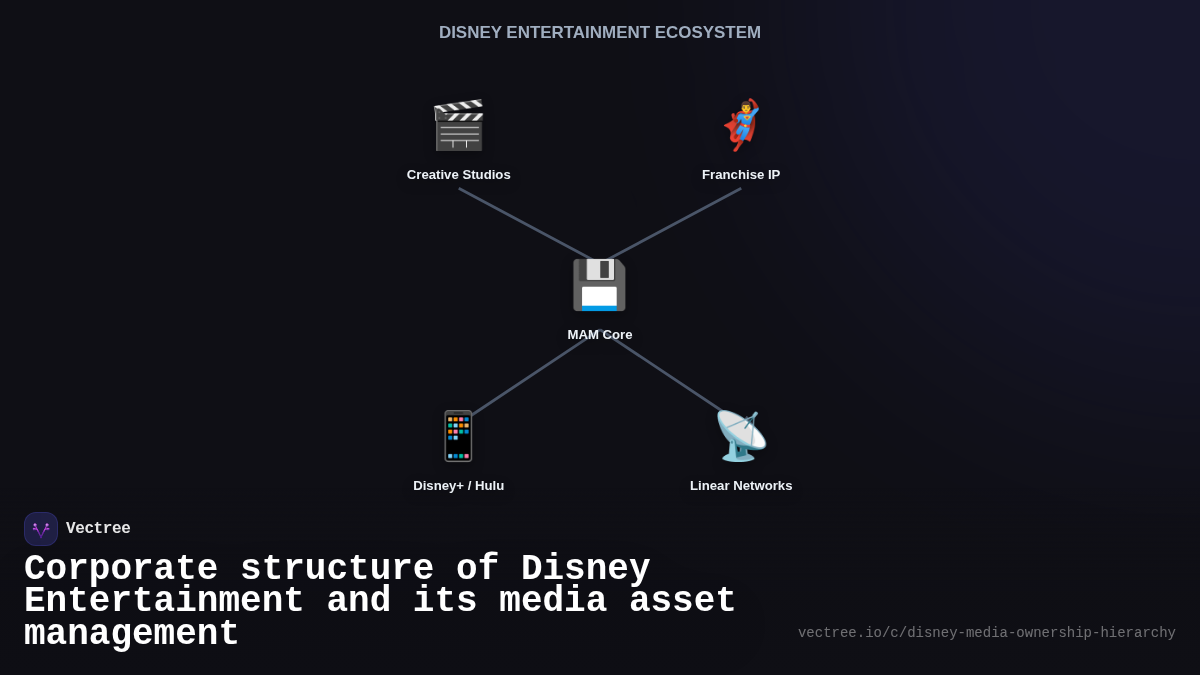 DISNEY ENTERTAINMENT ECOSYSTEM

Creative Studios

Franchise IP

MAM Core

Disney+ / Hulu

Linear Networks

Vectree

Corporate structure of Disney Entertainment and its media asset management

vectree.io/c/disney-media-ownership-hierarchy